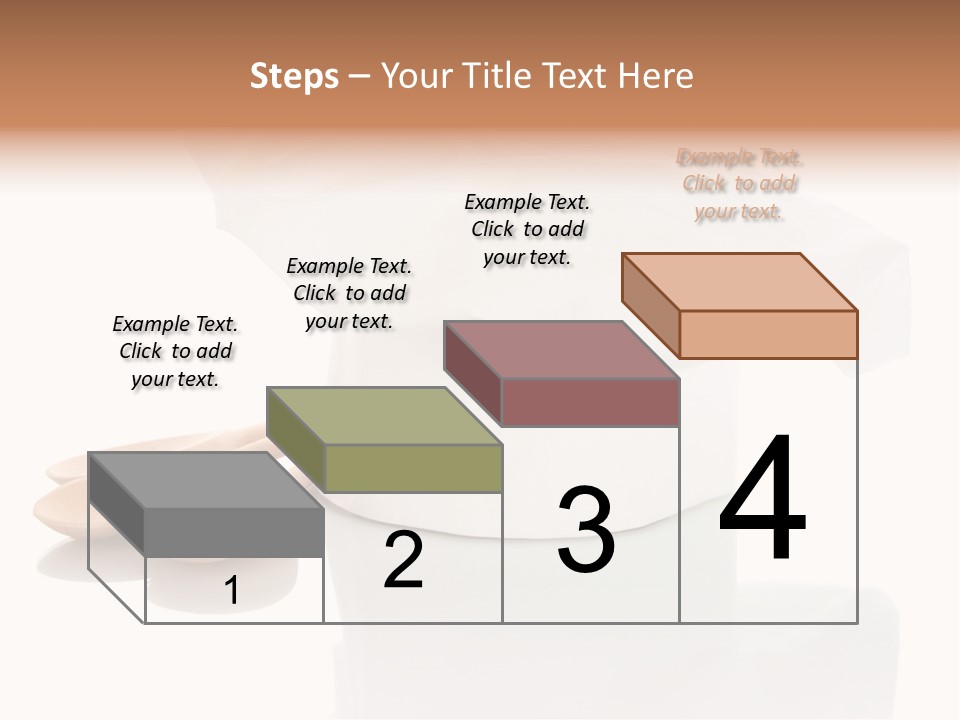 Steps – Your Title Text Here

Example Text. Click to add your text.

Example Text. Click to add your text.

Example Text. Click to add your text.

Example Text. Click to add your text.

1

2

3

4